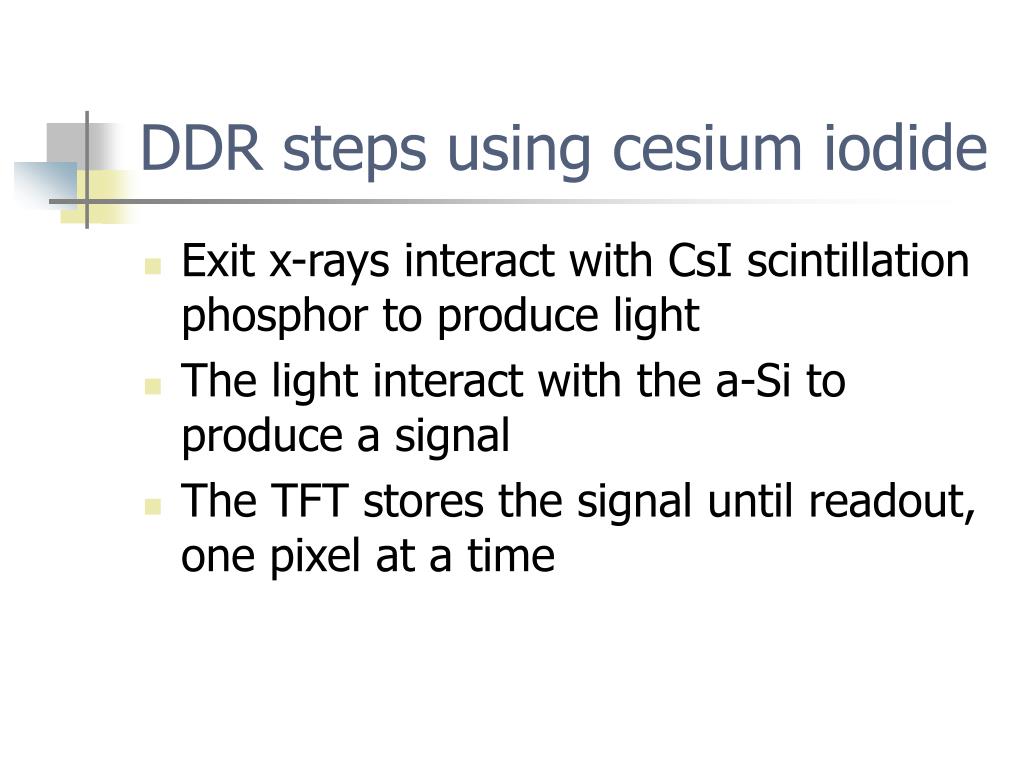 DDR steps using cesium iodide

- Exit x-rays interact with CsI scintillation phosphor to produce light
- The light interact with the a-Si to produce a signal
- The TFT stores the signal until readout, one pixel at a time